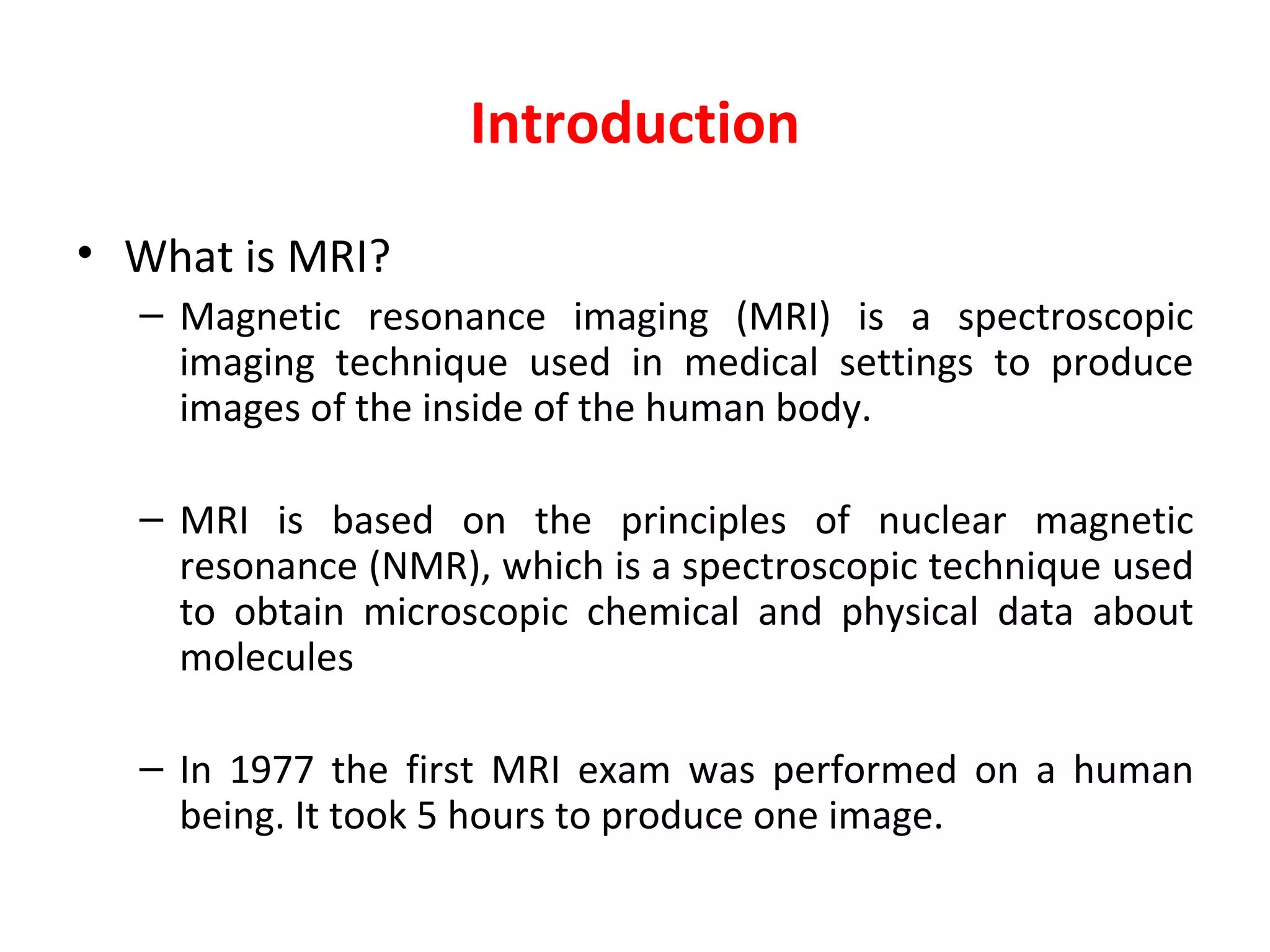 Introduction

• What is MRI?

– Magnetic resonance imaging (MRI) is a spectroscopic imaging technique used in medical settings to produce images of the inside of the human body.

– MRI is based on the principles of nuclear magnetic resonance (NMR), which is a spectroscopic technique used to obtain microscopic chemical and physical data about molecules

– In 1977 the first MRI exam was performed on a human being. It took 5 hours to produce one image.